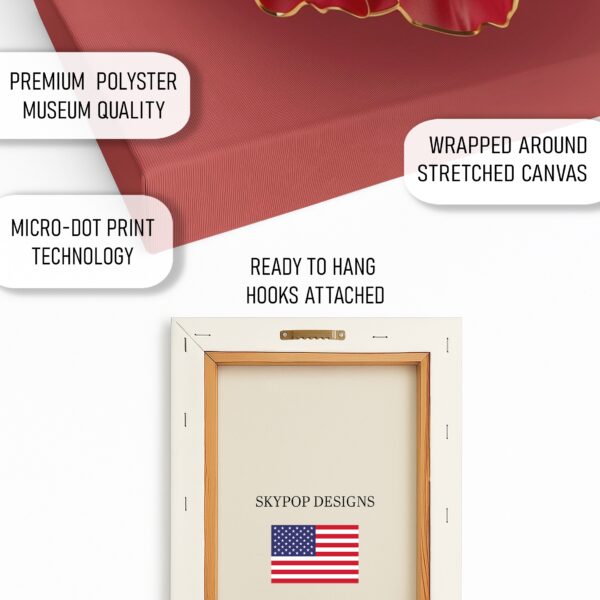 PREMIUM POLYSTER MUSEUM QUALITY

WRAPPED AROUND STRETCHED CANVAS

MICRO-DOT PRINT TECHNOLOGY

READY TO HANG HOOKS ATTACHED

SKYPOP DESIGNS